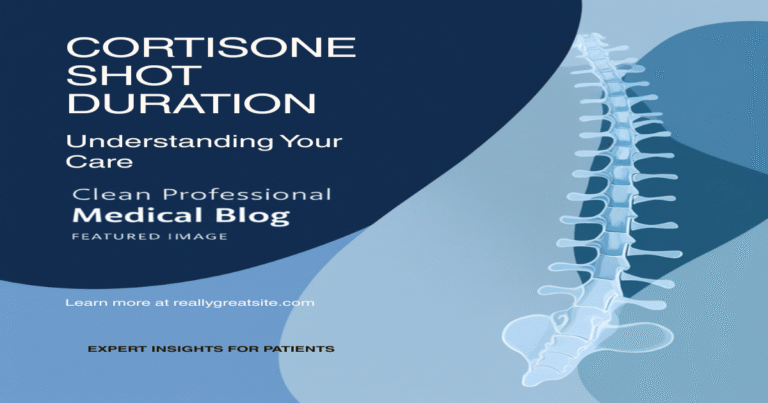 CORTISONE SHOT DURATION

Understanding Your Care

Clean Professional
Medical Blog
FEATURED IMAGE

Learn more at reallygreatsite.com

EXPERT INSIGHTS FOR PATIENTS